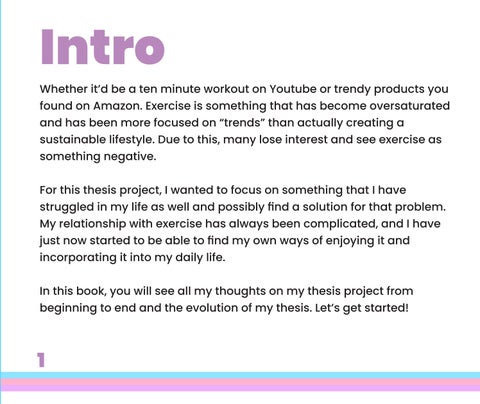 Intro

Whether it'd be a ten minute workout on Youtube or trendy products you found on Amazon. Exercise is something that has become oversaturated and has been more focused on "trends" than actually creating a sustainable lifestyle. Due to this, many lose interest and see exercise as something negative.

For this thesis project, I wanted to focus on something that I have struggled in my life as well and possibly find a solution for that problem. My relationship with exercise has always been complicated, and I have just now started to be able to find my own ways of enjoying it and incorporating it into my daily life.

In this book, you will see all my thoughts on my thesis project from beginning to end and the evolution of my thesis. Let's get started!

1